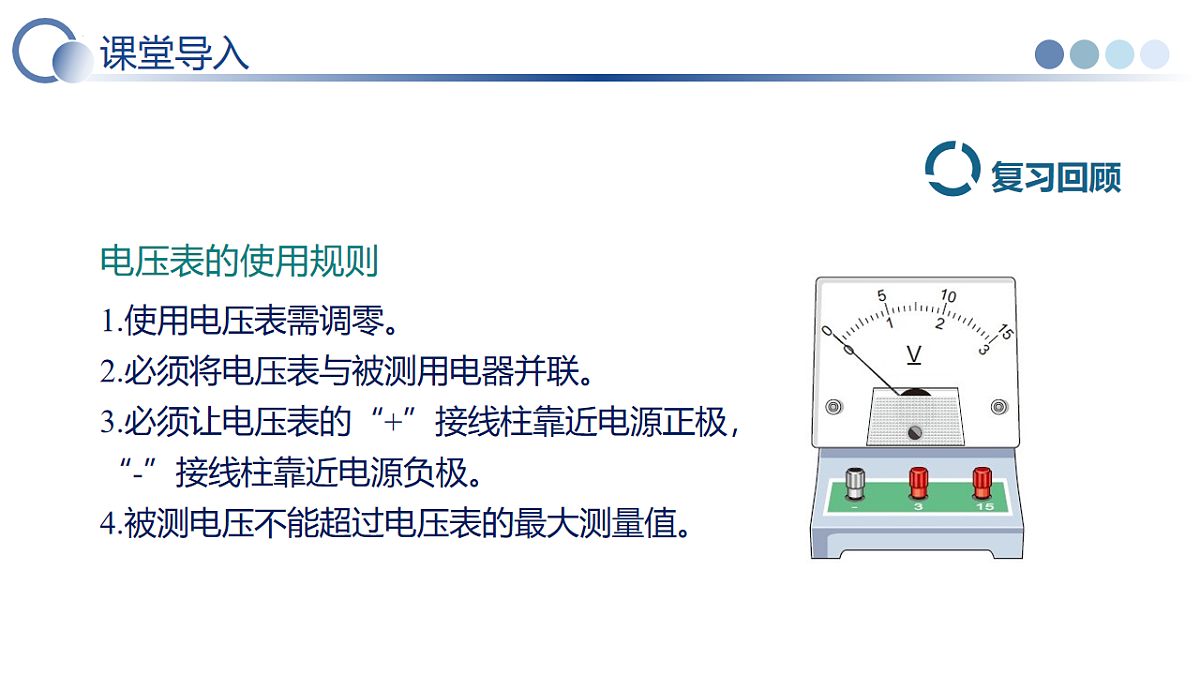 课堂导入

复习回顾

电压表的使用规则

1.使用电压表需调零。

2.必须将电压表与被测用电器并联。

3.必须让电压表的“+”接线柱靠近电源正极，“-”接线柱靠近电源负极。

4.被测电压不能超过电压表的最大测量值。

0 5 10 15
0 1 2 3
V

- 3 15